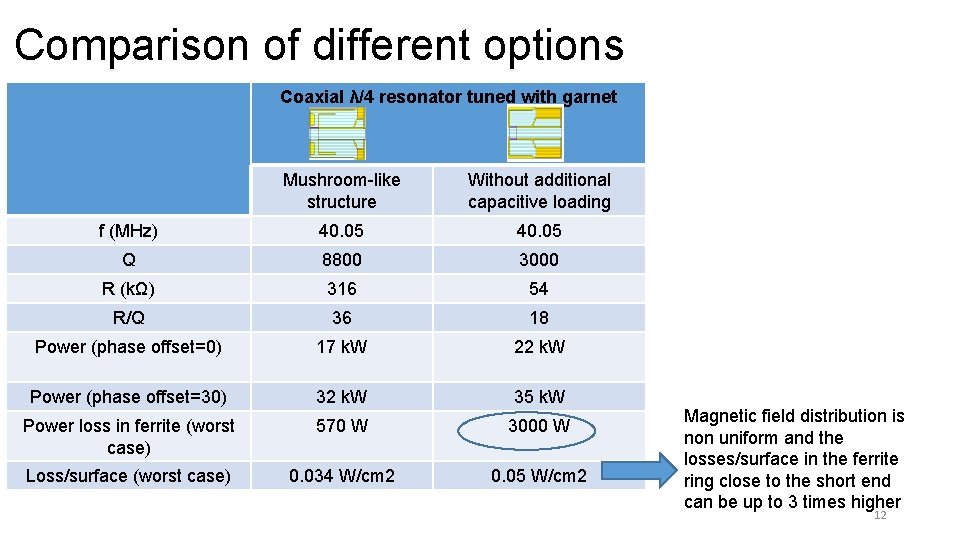 Comparison of different options

| | Coaxial λ/4 resonator tuned with garnet | |
|---|---|---|
| | Mushroom-like structure | Without additional capacitive loading |
| f (MHz) | 40.05 | 40.05 |
| Q | 8800 | 3000 |
| R (kΩ) | 316 | 54 |
| R/Q | 36 | 18 |
| Power (phase offset=0) | 17 kW | 22 kW |
| Power (phase offset=30) | 32 kW | 35 kW |
| Power loss in ferrite (worst case) | 570 W | 3000 W |
| Loss/surface (worst case) | 0.034 W/cm2 | 0.05 W/cm2 |

Magnetic field distribution is non uniform and the losses/surface in the ferrite ring close to the short end can be up to 3 times higher

12